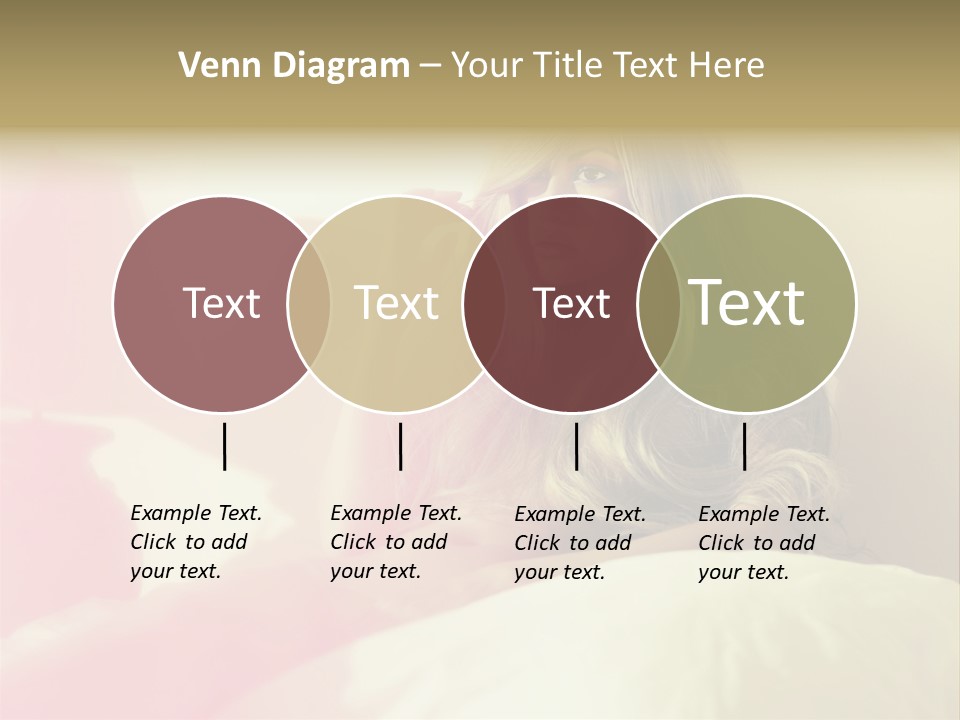 Venn Diagram – Your Title Text Here

Text

Text

Text

Text

Example Text. Click to add your text.

Example Text. Click to add your text.

Example Text. Click to add your text.

Example Text. Click to add your text.